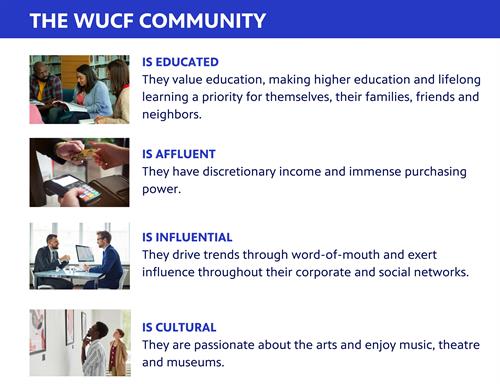 THE WUCF COMMUNITY

IS EDUCATED
They value education, making higher education and lifelong learning a priority for themselves, their families, friends and neighbors.

IS AFFLUENT
They have discretionary income and immense purchasing power.

IS INFLUENTIAL
They drive trends through word-of-mouth and exert influence throughout their corporate and social networks.

IS CULTURAL
They are passionate about the arts and enjoy music, theatre and museums.